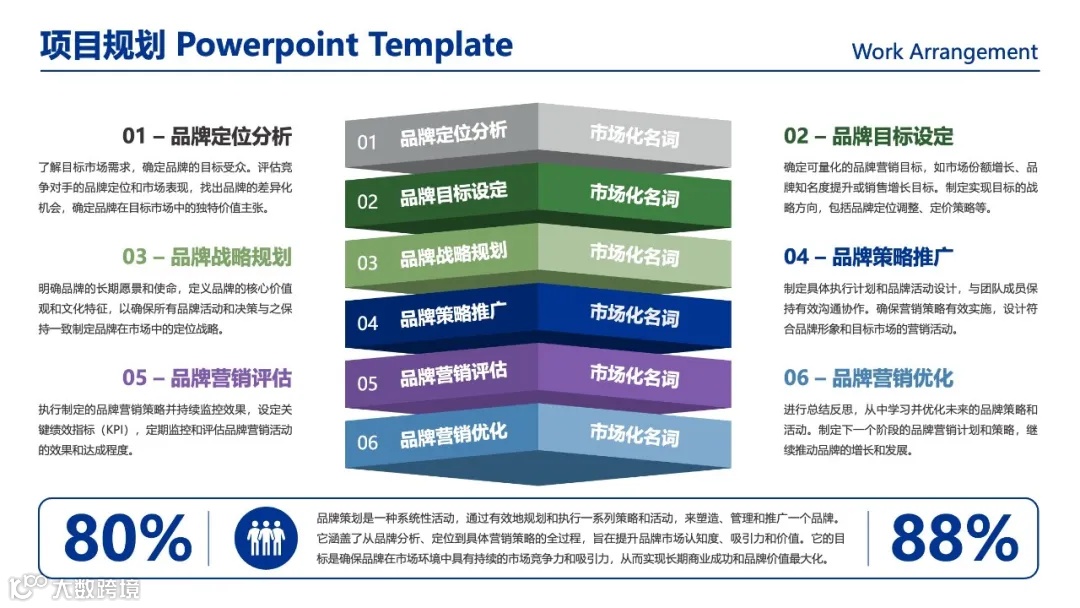 项目规划 Powerpoint Template

Work Arrangement

01 – 品牌定位分析

了解目标市场需求，确定品牌的目标受众。评估竞争对手的品牌定位和市场表现，找出品牌的差异化机会，确定品牌在目标市场中的独特价值主张。

03 – 品牌战略规划

明确品牌的长期愿景和使命，定义品牌的核心价值观和文化特征，以确保所有品牌活动和决策与之保持一致制定品牌在市场中的定位战略。

05 – 品牌营销评估

执行制定的品牌营销策略并持续监控效果，设定关键绩效指标（KPI），定期监控和评估品牌营销活动的效果和达成程度。

01 品牌定位分析 市场化名词

02 品牌目标设定 市场化名词

03 品牌战略规划 市场化名词

04 品牌策略推广 市场化名词

05 品牌营销评估 市场化名词

06 品牌营销优化 市场化名词

02 – 品牌目标设定

确定可量化的品牌营销目标，如市场份额增长、品牌知名度提升或销售增长目标。制定实现目标的战略方向，包括品牌定位调整、定价策略等。

04 – 品牌策略推广

制定具体执行计划和品牌活动设计，与团队成员保持有效沟通协作。确保营销策略有效实施，设计符合品牌形象和目标市场的营销活动。

06 – 品牌营销优化

进行总结反思，从中学习并优化未来的品牌策略和活动。制定下一个阶段的品牌营销计划和策略，继续推动品牌的增长和发展。

80%

品牌策划是一种系统性活动，通过有效地规划和执行一系列策略和活动，来塑造、管理和推广一个品牌。它涵盖了从品牌分析、定位到具体营销策略的全过程，旨在提升品牌市场认知度、吸引力和价值。它的目标是确保品牌在市场环境中具有持续的市场竞争力和吸引力，从而实现长期商业成功和品牌价值最大化。

88%

大数跨境